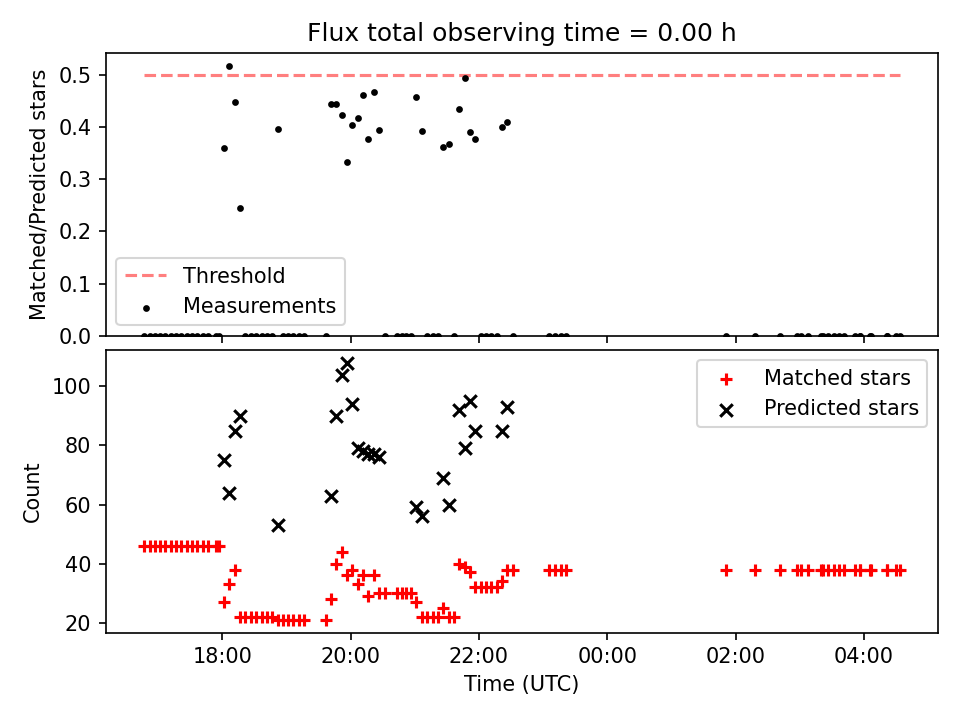 Flux total observing time = 0.00 h

Matched/Predicted stars

0.5
0.4
0.3
0.2
0.1
0.0

Threshold
Measurements

Count

100
80
60
40
20

Matched stars
Predicted stars

18:00
20:00
22:00
00:00
02:00
04:00

Time (UTC)